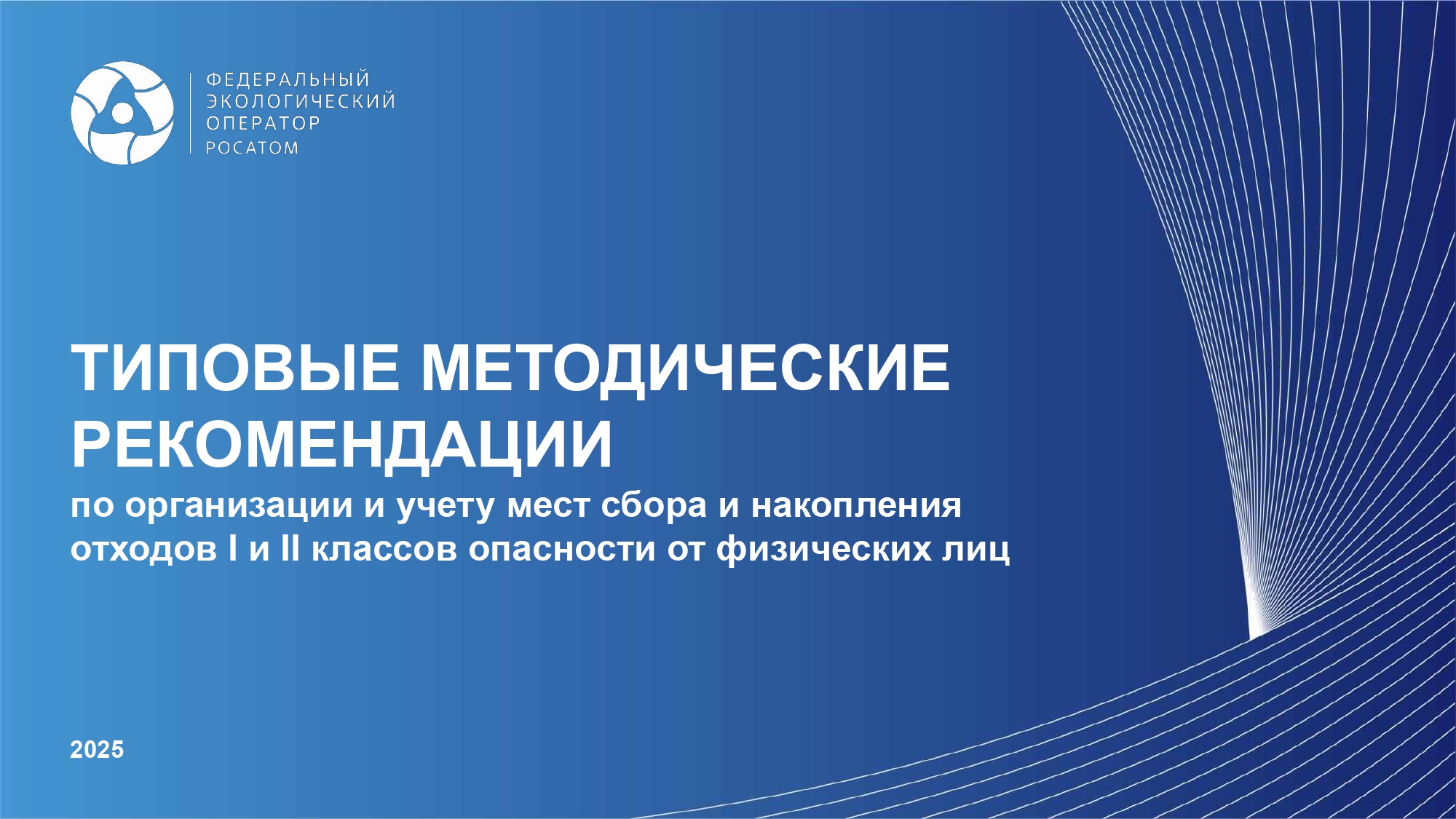 ФЕДЕРАЛЬНЫЙ
ЭКОЛОГИЧЕСКИЙ
ОПЕРАТОР
РОСАТОМ

ТИПОВЫЕ МЕТОДИЧЕСКИЕ РЕКОМЕНДАЦИИ

по организации и учету мест сбора и накопления отходов I и II классов опасности от физических лиц

2025